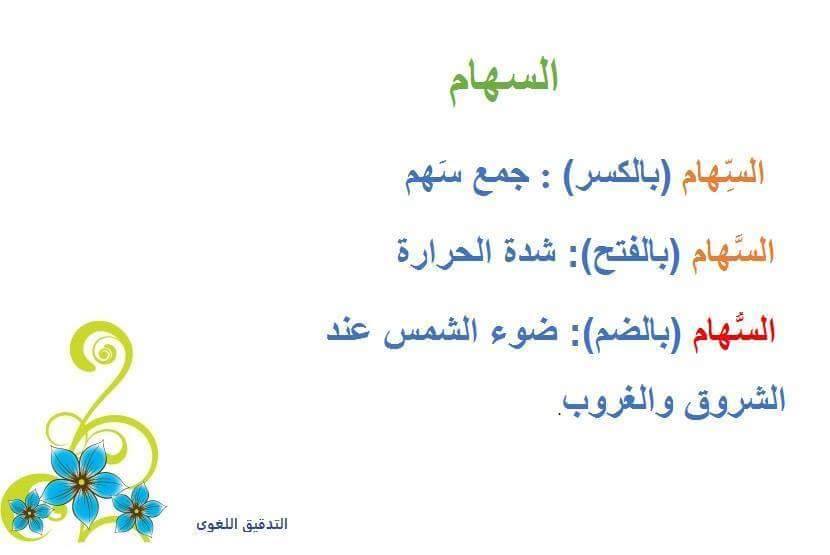 السهام

السِّهام (بالكسر) : جمع سَهم

السَّهام (بالفتح): شدة الحرارة

السُّهام (بالضم): ضوء الشمس عند الشروق والغروب.

التدقيق اللغوى